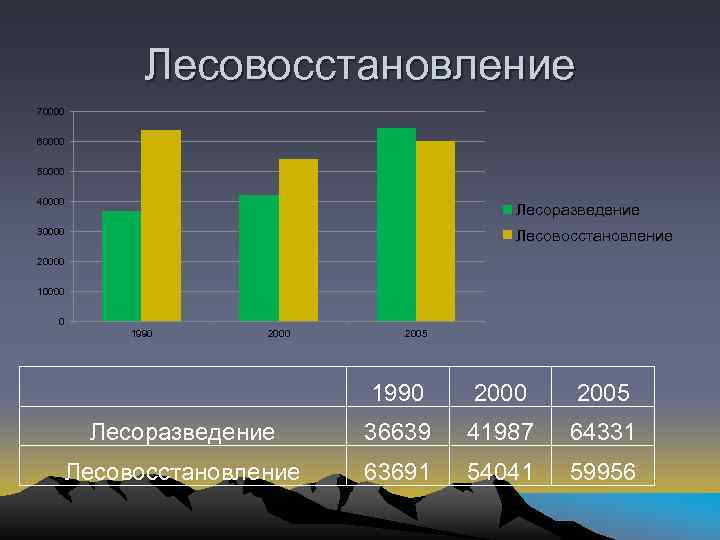 Лесовосстановление

70000
60000
50000
40000
30000
20000
10000
0

1990
2000
2005

Лесоразведение
Лесовосстановление

| | 1990 | 2000 | 2005 |
|---|---|---|---|
| Лесоразведение | 36639 | 41987 | 64331 |
| Лесовосстановление | 63691 | 54041 | 59956 |